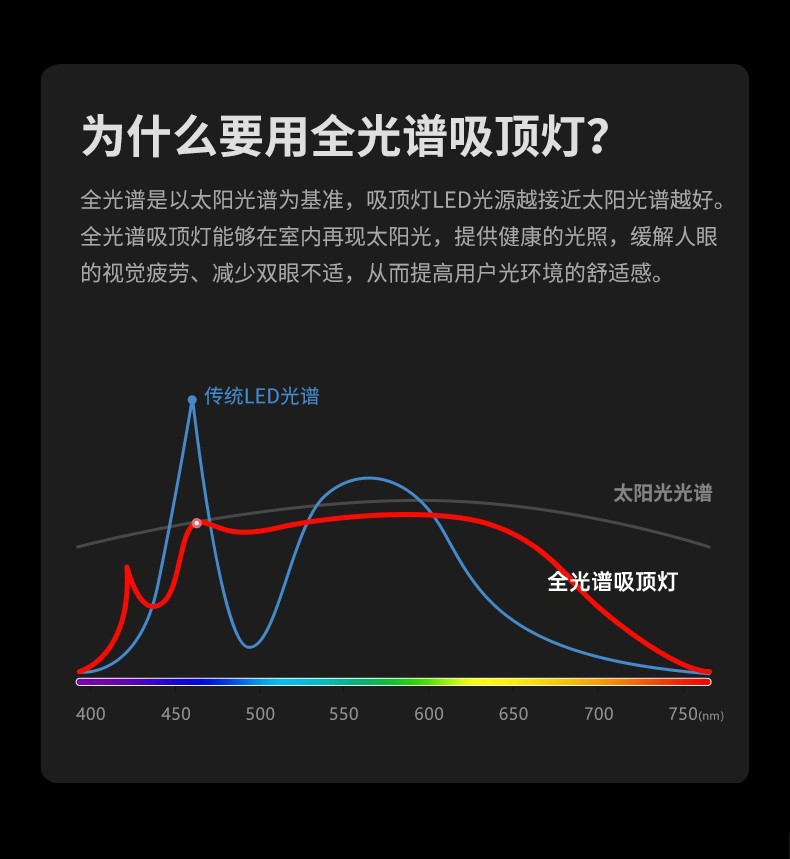 为什么要用全光谱吸顶灯?

全光谱是以太阳光谱为基准，吸顶灯LED光源越接近太阳光谱越好。全光谱吸顶灯能够在室内再现太阳光，提供健康的光照，缓解人眼的视觉疲劳、减少双眼不适，从而提高用户光环境的舒适感。

传统LED光谱

太阳光光谱

全光谱吸顶灯

400 450 500 550 600 650 700 750(nm)